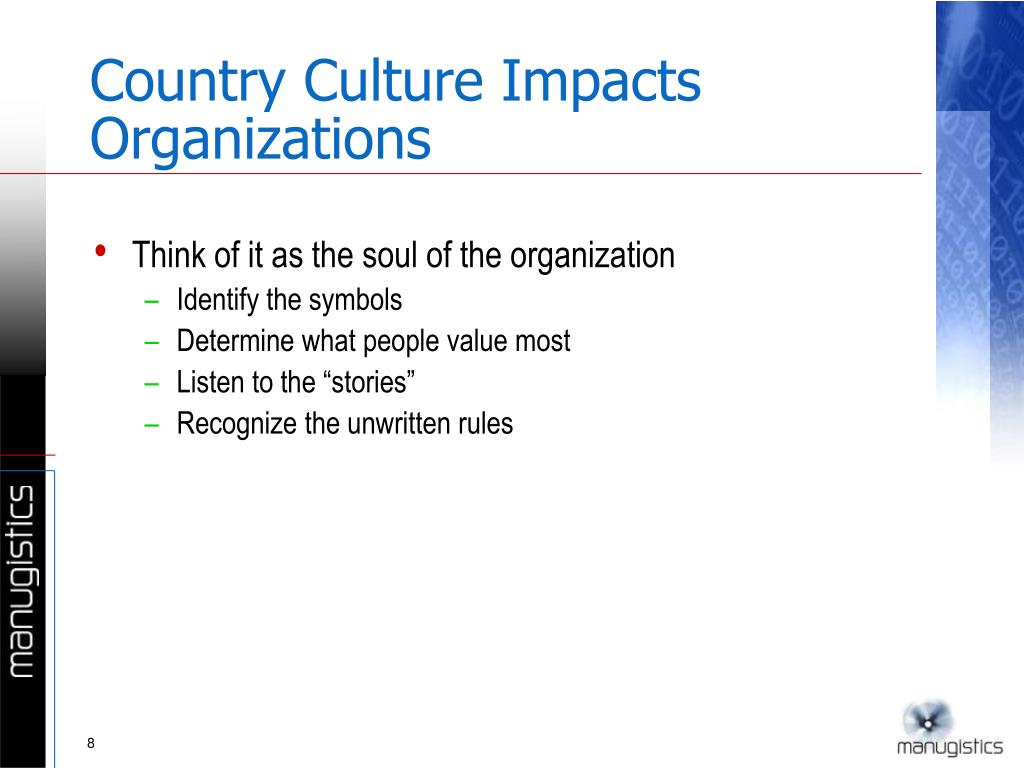 Country Culture Impacts Organizations

• Think of it as the soul of the organization
– Identify the symbols
– Determine what people value most
– Listen to the “stories”
– Recognize the unwritten rules

manugistics

8

manugistics